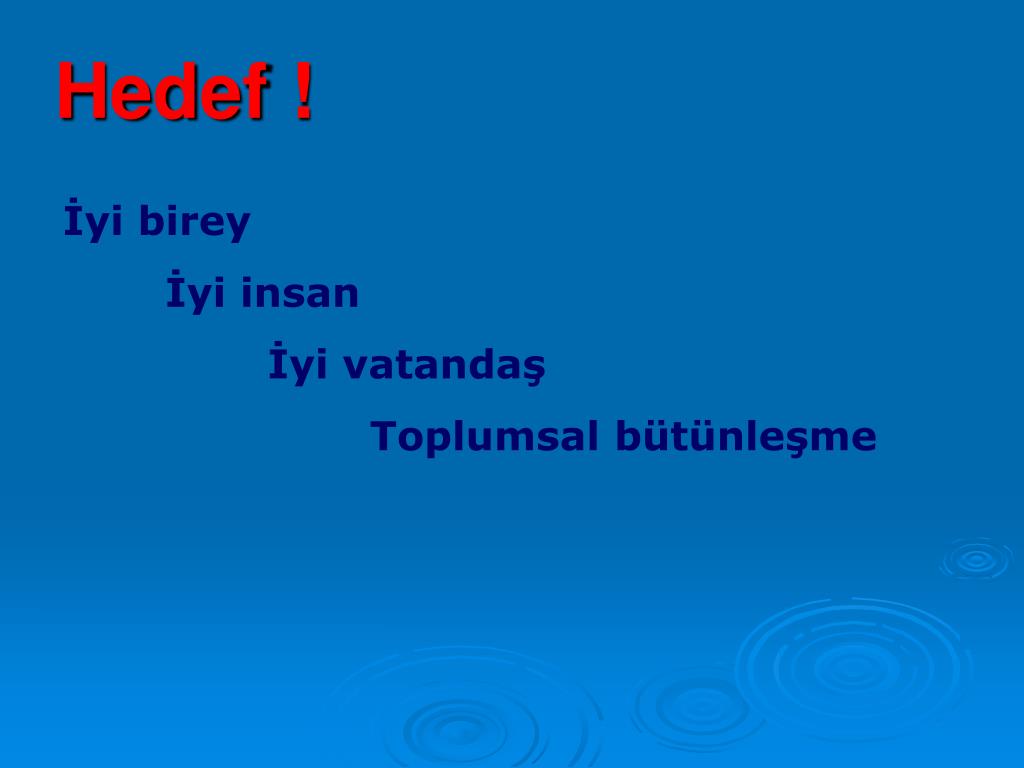 Hedef !

İyi birey

İyi insan

İyi vatandaş

Toplumsal bütünleşme